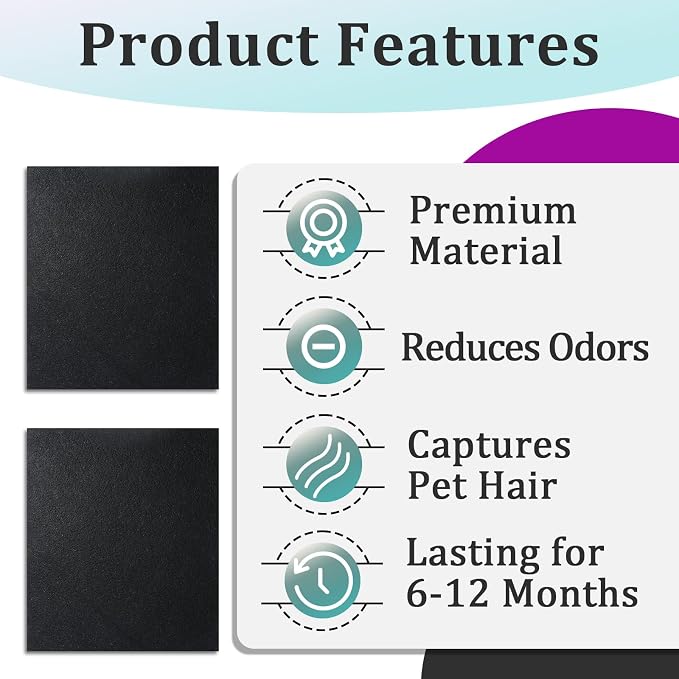 Product Features

Premium Material

Reduces Odors

Captures Pet Hair

Lasting for 6-12 Months